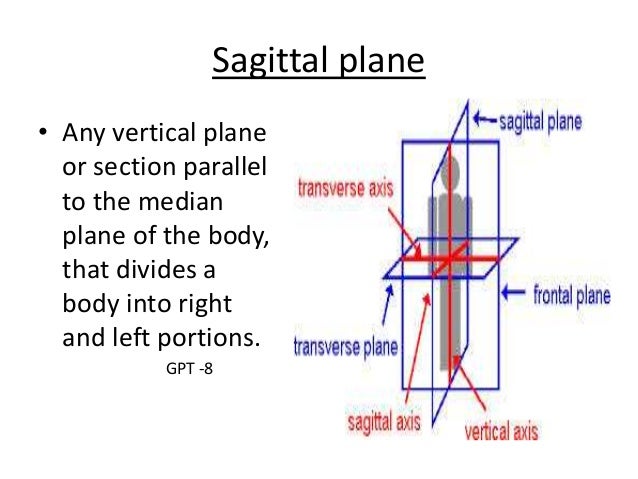 Sagittal plane

• Any vertical plane or section parallel to the median plane of the body, that divides a body into right and left portions.

GPT -8

sagittal plane
transverse axis
frontal plane
transverse plane
sagittal axis
vertical axis